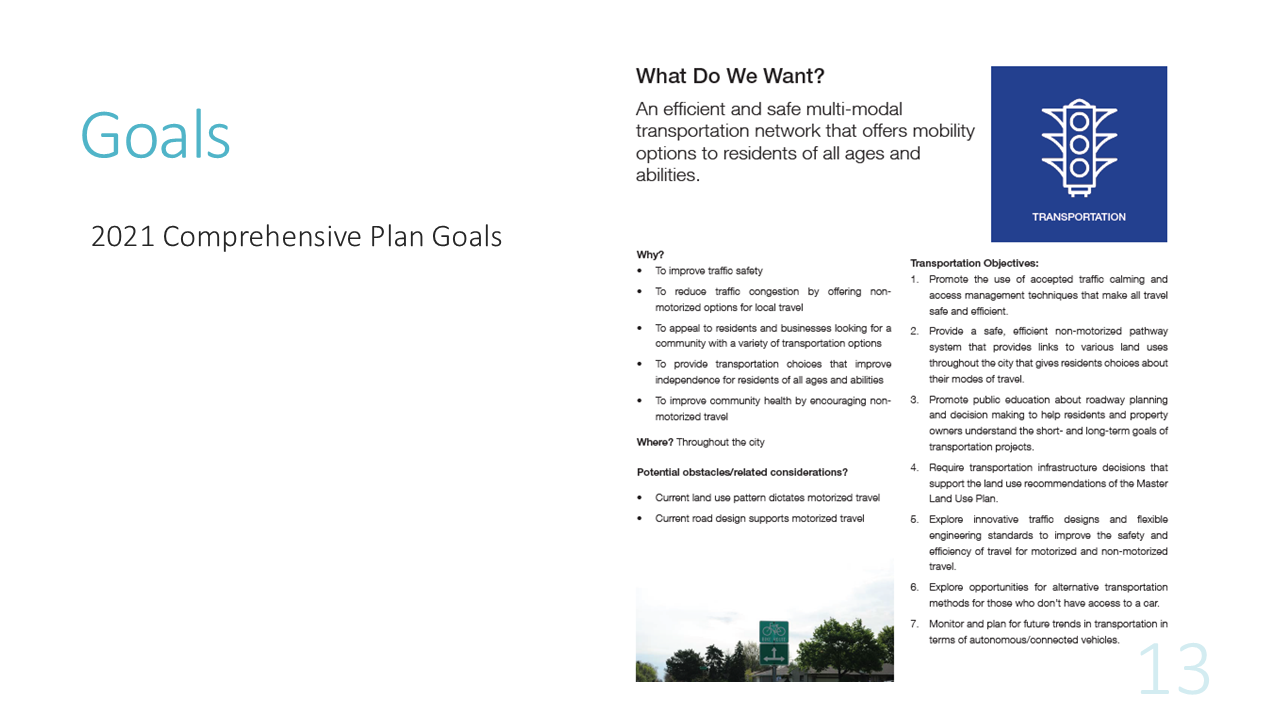 Goals

2021 Comprehensive Plan Goals

What Do We Want?

An efficient and safe multi-modal transportation network that offers mobility options to residents of all ages and abilities.

TRANSPORTATION

Why?
• To improve traffic safety
• To reduce traffic congestion by offering non-motorized options for local travel
• To appeal to residents and businesses looking for a community with a variety of transportation options
• To provide transportation choices that improve independence for residents of all ages and abilities
• To improve community health by encouraging non-motorized travel

Where? Throughout the city

Potential obstacles/related considerations?
• Current land use pattern dictates motorized travel
• Current road design supports motorized travel

Transportation Objectives:
1. Promote the use of accepted traffic calming and access management techniques that make all travel safe and efficient.
2. Provide a safe, efficient non-motorized pathway system that provides links to various land uses throughout the city that gives residents choices about their modes of travel.
3. Promote public education about roadway planning and decision making to help residents and property owners understand the short- and long-term goals of transportation projects.
4. Require transportation infrastructure decisions that support the land use recommendations of the Master Land Use Plan.
5. Explore innovative traffic designs and flexible engineering standards to improve the safety and efficiency of travel for motorized and non-motorized travel.
6. Explore opportunities for alternative transportation methods for those who don't have access to a car.
7. Monitor and plan for future trends in transportation in terms of autonomous/connected vehicles.

13